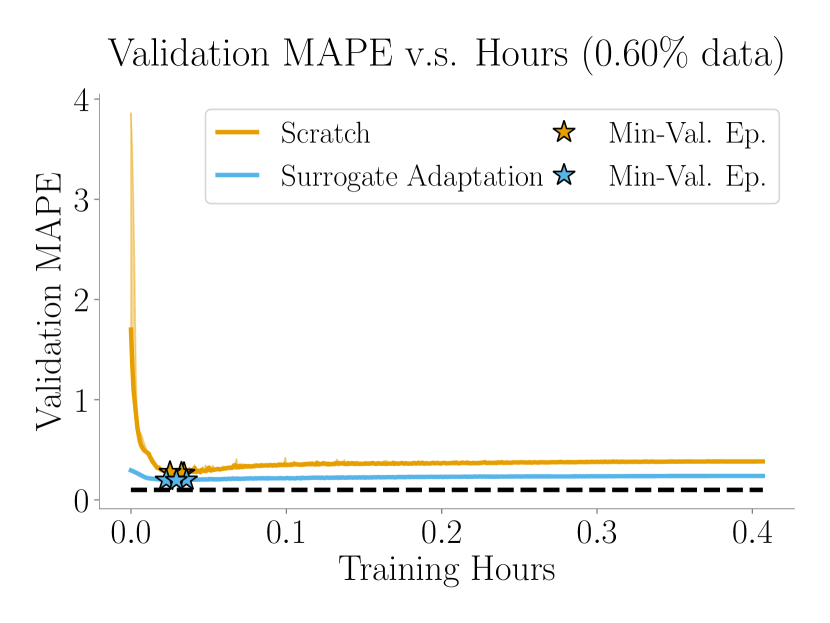 Validation MAPE v.s. Hours (0.60% data)

Scratch
Surrogate Adaptation
Min-Val. Ep.
Min-Val. Ep.

Validation MAPE

4
3
2
1
0

0.0
0.1
0.2
0.3
0.4

Training Hours